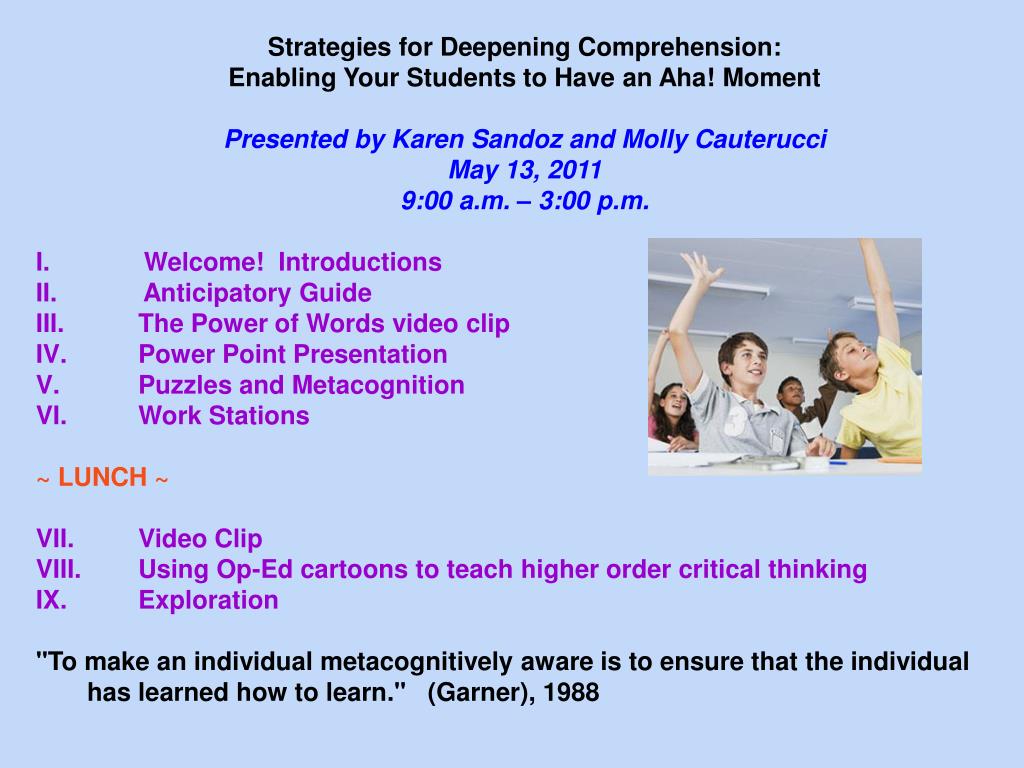 Strategies for Deepening Comprehension:
Enabling Your Students to Have an Aha! Moment

Presented by Karen Sandoz and Molly Cauterucci
May 13, 2011
9:00 a.m. – 3:00 p.m.

I. Welcome! Introductions
II. Anticipatory Guide
III. The Power of Words video clip
IV. Power Point Presentation
V. Puzzles and Metacognition
VI. Work Stations

~ LUNCH ~

VII. Video Clip
VIII. Using Op-Ed cartoons to teach higher order critical thinking
IX. Exploration

"To make an individual metacognitively aware is to ensure that the individual has learned how to learn." (Garner), 1988